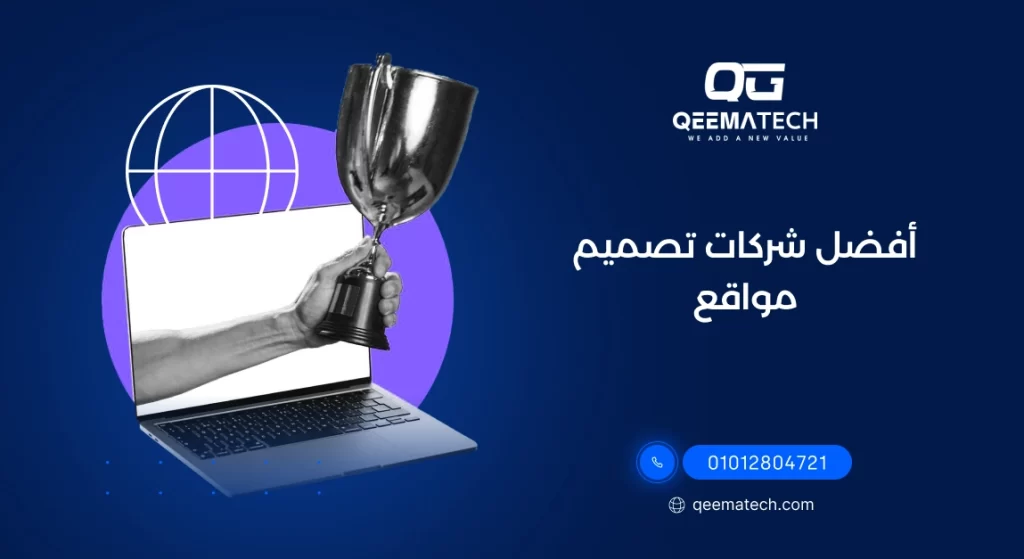 QG
QEEMATECH
WE ADD A NEW VALUE

أفضل شركات تصميم مواقع

01012804721

qeematech.com